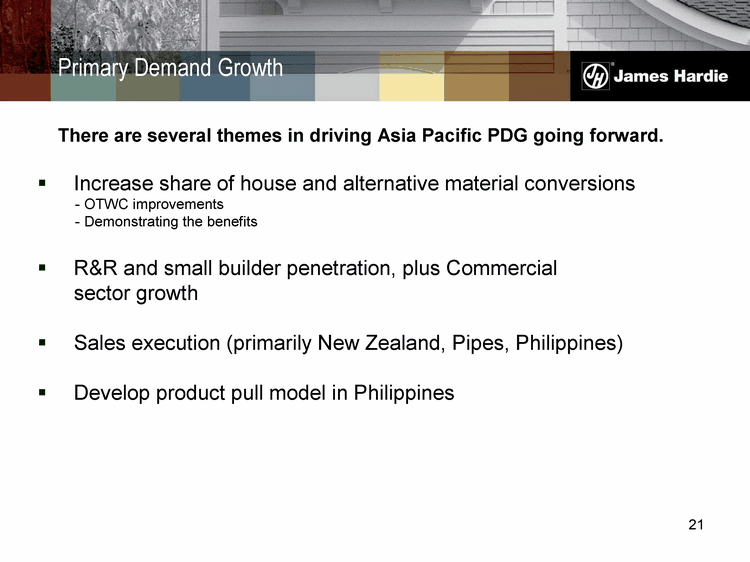 Primary Demand Growth

JH James Hardie

There are several themes in driving Asia Pacific PDG going forward.

▪ Increase share of house and alternative material conversions
- OTWC improvements
- Demonstrating the benefits

▪ R&R and small builder penetration, plus Commercial sector growth

▪ Sales execution (primarily New Zealand, Pipes, Philippines)

▪ Develop product pull model in Philippines

21